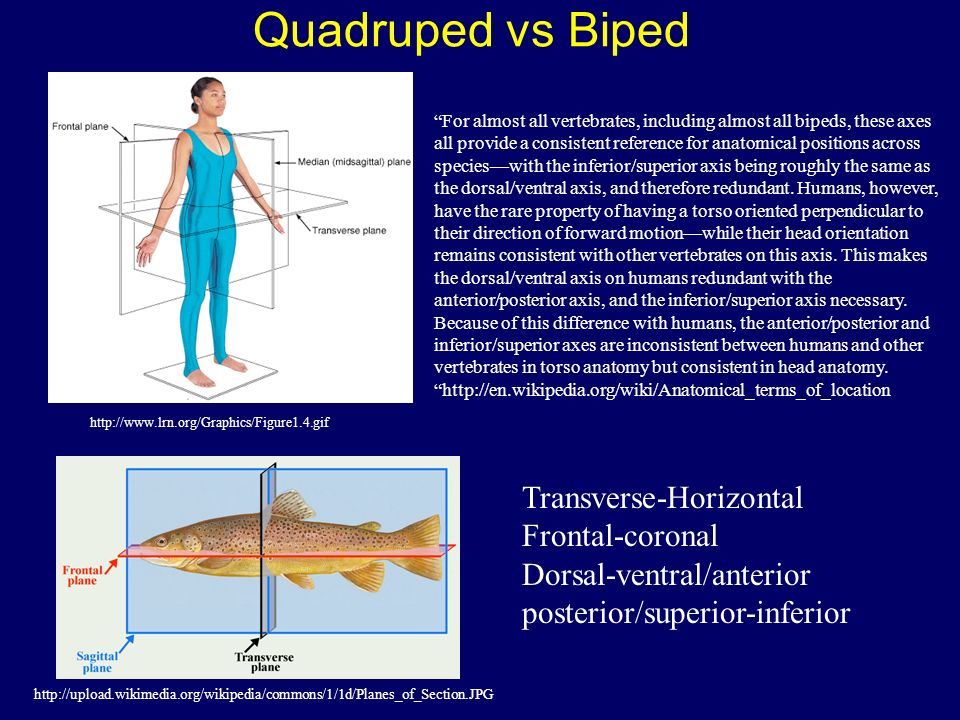 Quadruped vs Biped

Frontal plane

Median (midsagittal) plane

Transverse plane

http://www.lrn.org/Graphics/Figure1.4.gif

“For almost all vertebrates, including almost all bipeds, these axes all provide a consistent reference for anatomical positions across species—with the inferior/superior axis being roughly the same as the dorsal/ventral axis, and therefore redundant. Humans, however, have the rare property of having a torso oriented perpendicular to their direction of forward motion—while their head orientation remains consistent with other vertebrates on this axis. This makes the dorsal/ventral axis on humans redundant with the anterior/posterior axis, and the inferior/superior axis necessary. Because of this difference with humans, the anterior/posterior and inferior/superior axes are inconsistent between humans and other vertebrates in torso anatomy but consistent in head anatomy. “http://en.wikipedia.org/wiki/Anatomical_terms_of_location

Frontal plane

Sagittal plane

Transverse plane

http://upload.wikimedia.org/wikipedia/commons/1/1d/Planes_of_Section.JPG

Transverse-Horizontal
Frontal-coronal
Dorsal-ventral/anterior posterior/superior-inferior